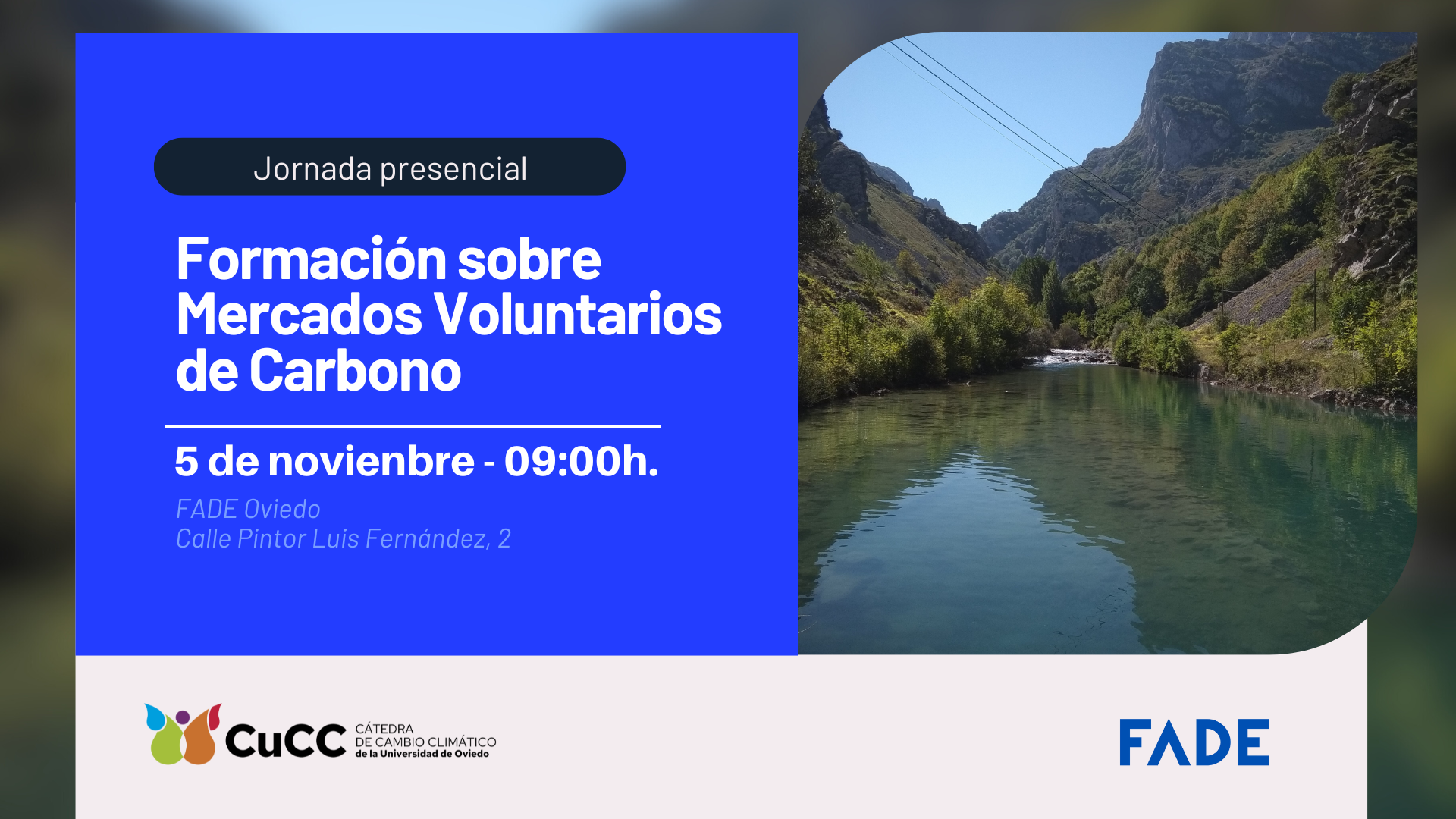 Jornada presencial

Formación sobre Mercados Voluntarios de Carbono

5 de novienbre - 09:00h.

FADE Oviedo
Calle Pintor Luis Fernández, 2

CuCC CÁTEDRA DE CAMBIO CLIMÁTICO de la Universidad de Oviedo

FADE